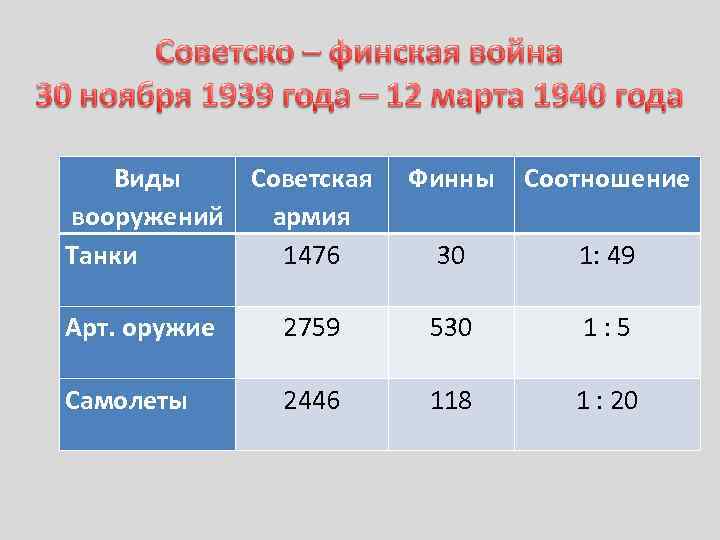 Советско – финская война
30 ноября 1939 года – 12 марта 1940 года

| Виды вооружений | Советская армия | Финны | Соотношение |
|---|---|---|---|
| Танки | 1476 | 30 | 1: 49 |
| Арт. оружие | 2759 | 530 | 1 : 5 |
| Самолеты | 2446 | 118 | 1 : 20 |